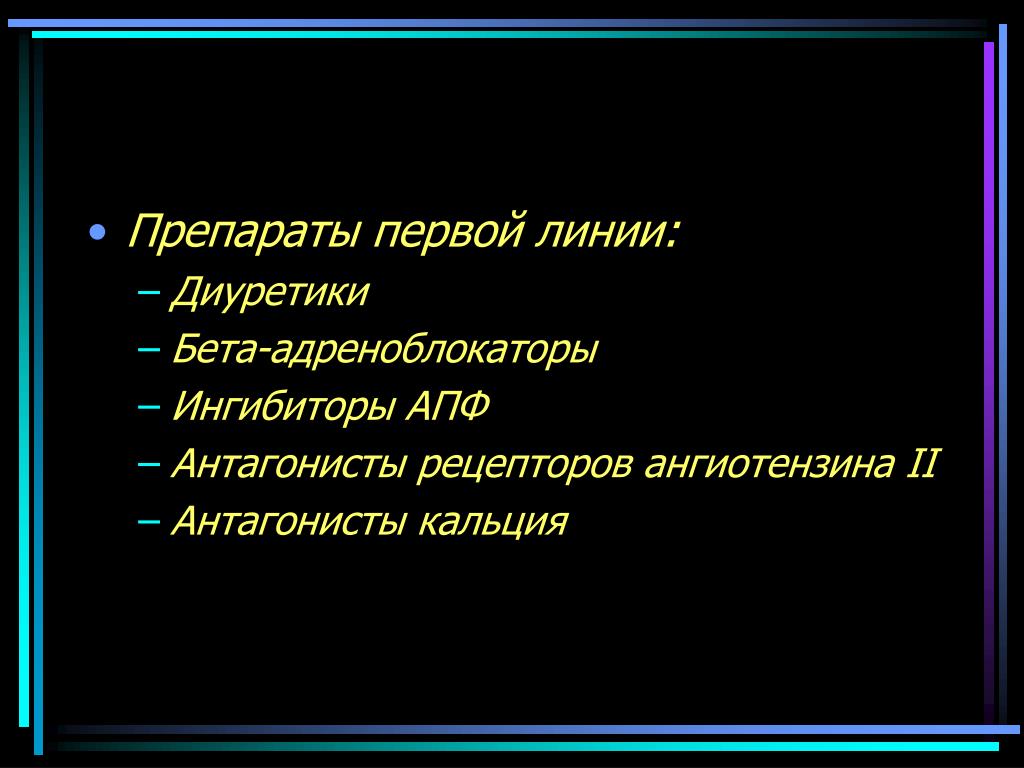 • Препараты первой линии:
– Диуретики
– Бета-адреноблокаторы
– Ингибиторы АПФ
– Антагонисты рецепторов ангиотензина II
– Антагонисты кальция